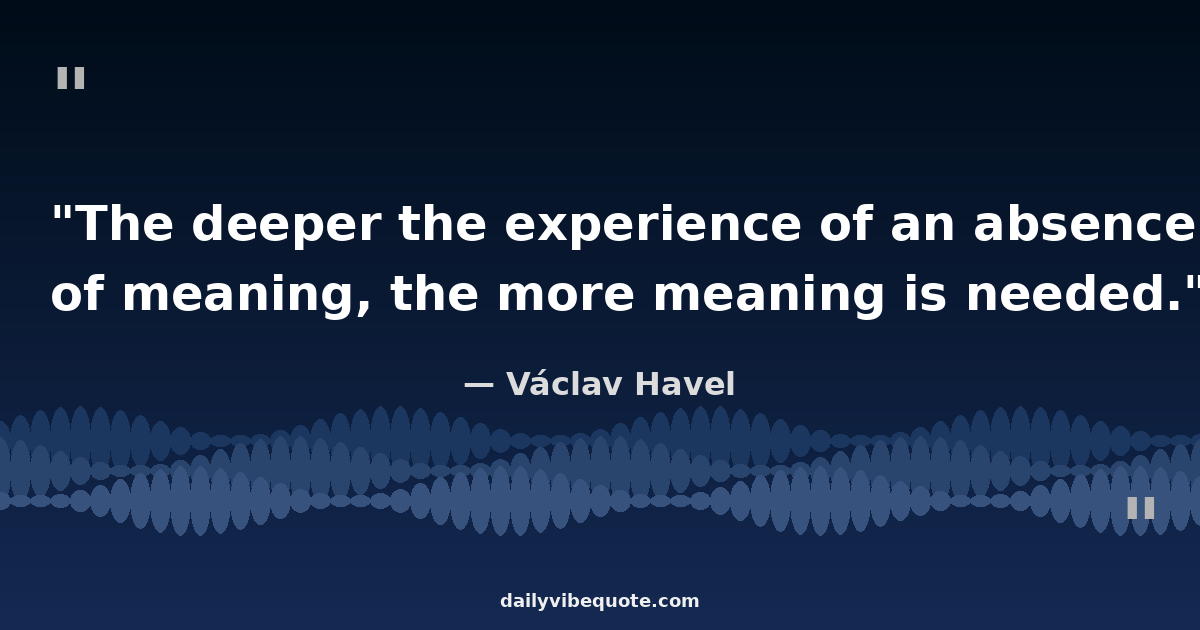 "

"The deeper the experience of an absence of meaning, the more meaning is needed."

— Václav Havel

"

dailyvibequote.com